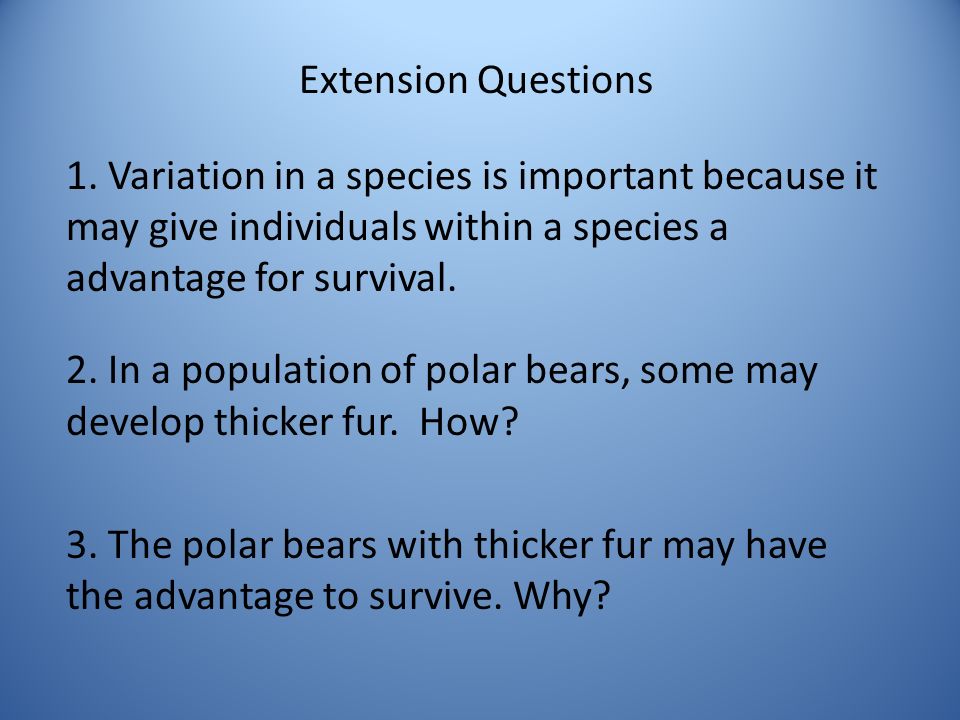 Extension Questions

1. Variation in a species is important because it may give individuals within a species a advantage for survival.

2. In a population of polar bears, some may develop thicker fur.  How?

3. The polar bears with thicker fur may have the advantage to survive. Why?